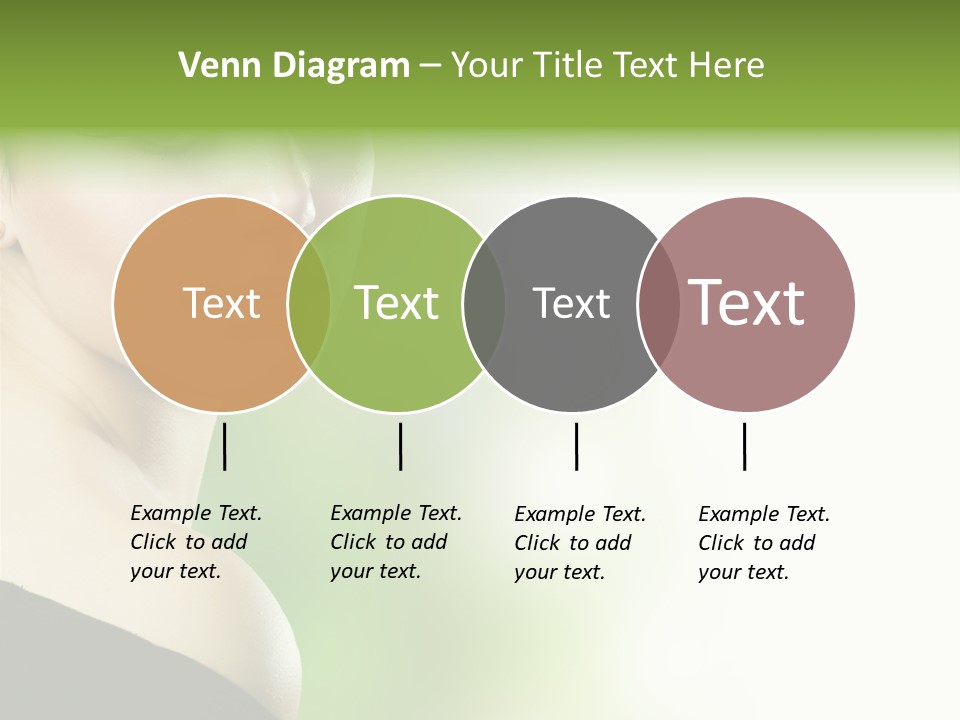 Venn Diagram – Your Title Text Here

Text

Text

Text

Text

Example Text. Click to add your text.

Example Text. Click to add your text.

Example Text. Click to add your text.

Example Text. Click to add your text.